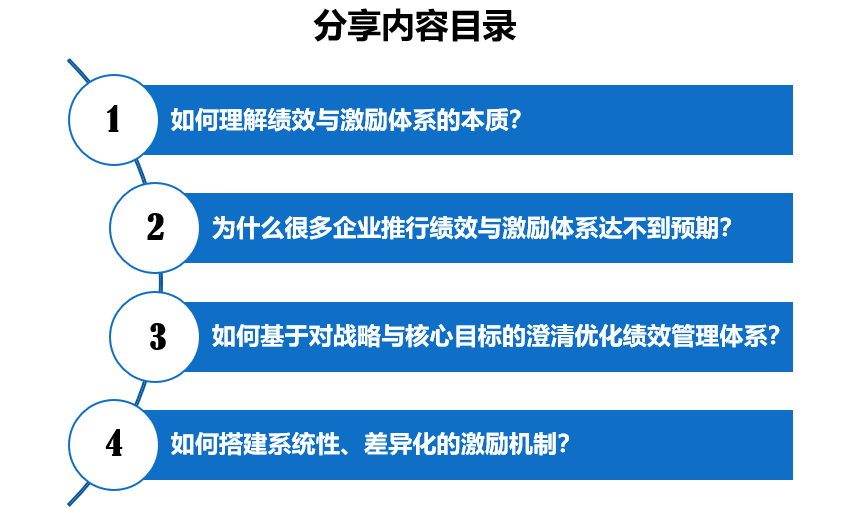 分享内容目录

1 如何理解绩效与激励体系的本质?

2 为什么很多企业推行绩效与激励体系达不到预期?

3 如何基于对战略与核心目标的澄清优化绩效管理体系?

4 如何搭建系统性、差异化的激励机制?